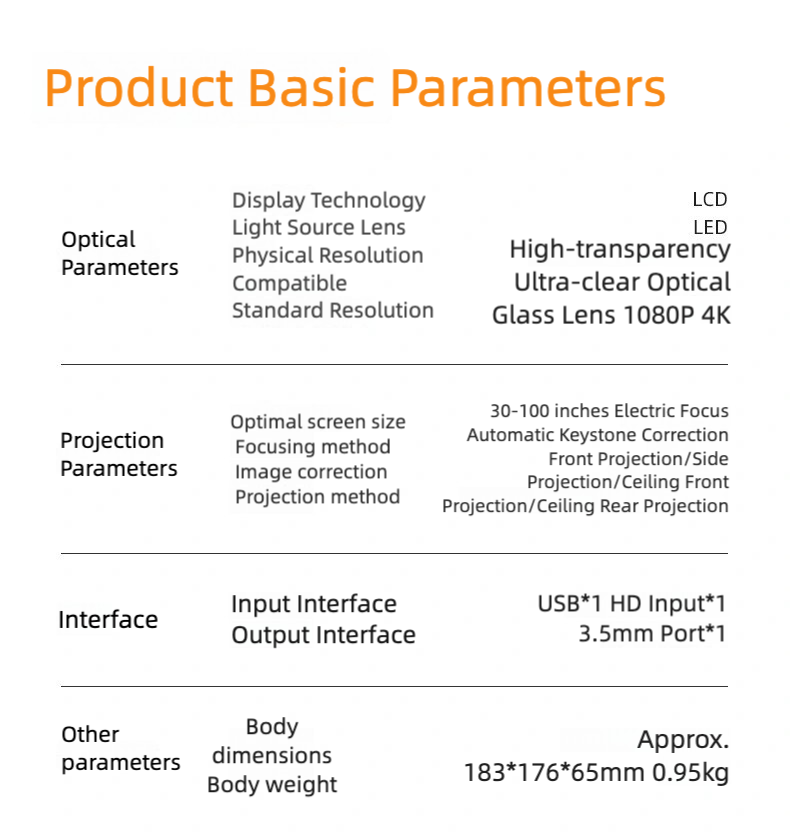 Product Basic Parameters

Optical Parameters

Display Technology
Light Source Lens
Physical Resolution
Compatible
Standard Resolution

LCD
LED
High-transparency Ultra-clear Optical Glass Lens 1080P 4K

Projection Parameters

Optimal screen size
Focusing method
Image correction
Projection method

30-100 inches Electric Focus
Automatic Keystone Correction
Front Projection/Side Projection/Ceiling Front Projection/Ceiling Rear Projection

Interface

Input Interface
Output Interface

USB*1 HD Input*1
3.5mm Port*1

Other parameters

Body dimensions
Body weight

Approx. 183*176*65mm 0.95kg